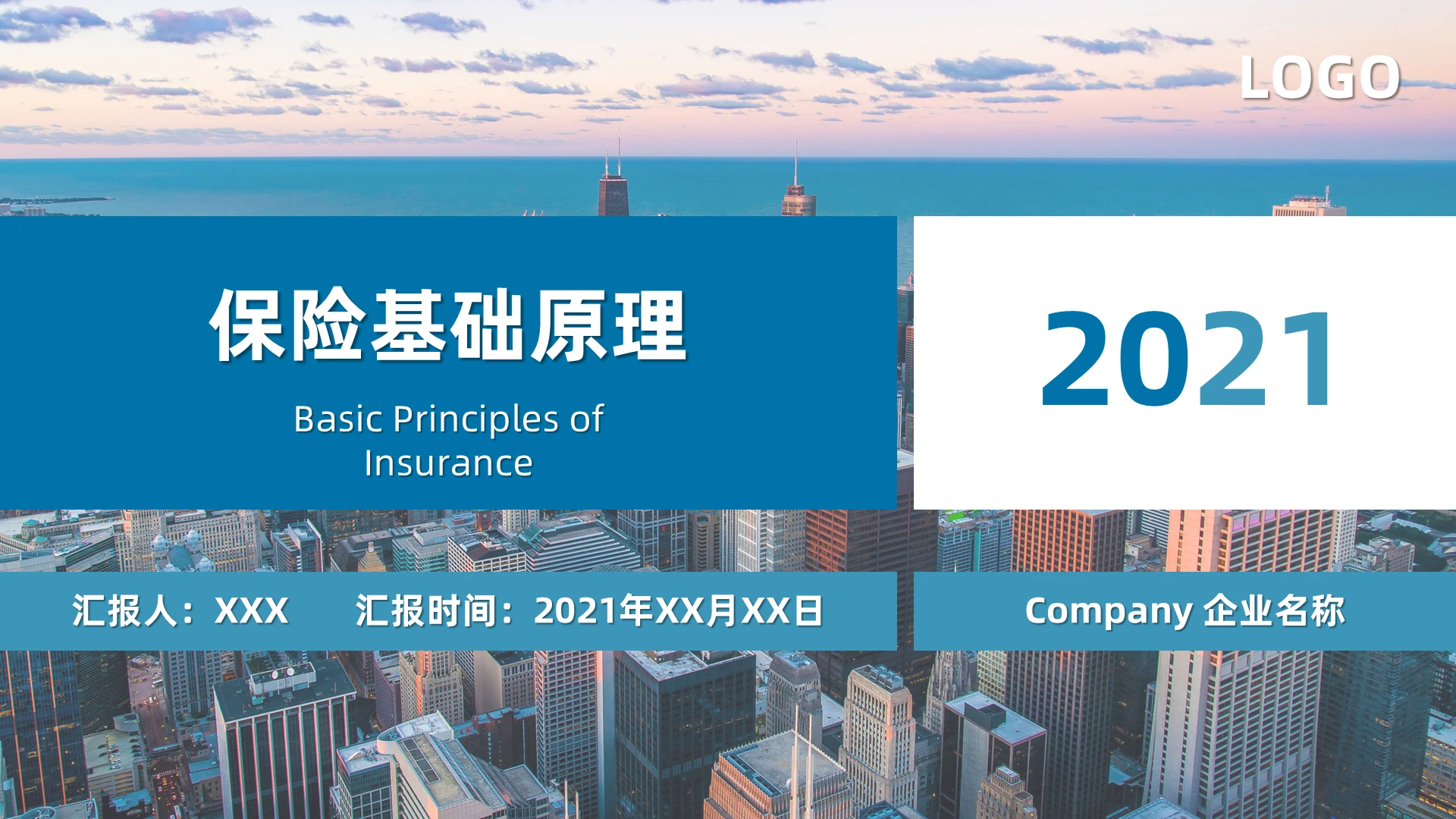 LOGO

保险基础原理

Basic Principles of Insurance

2021

汇报人：XXX　　汇报时间：2021年XX月XX日

Company 企业名称